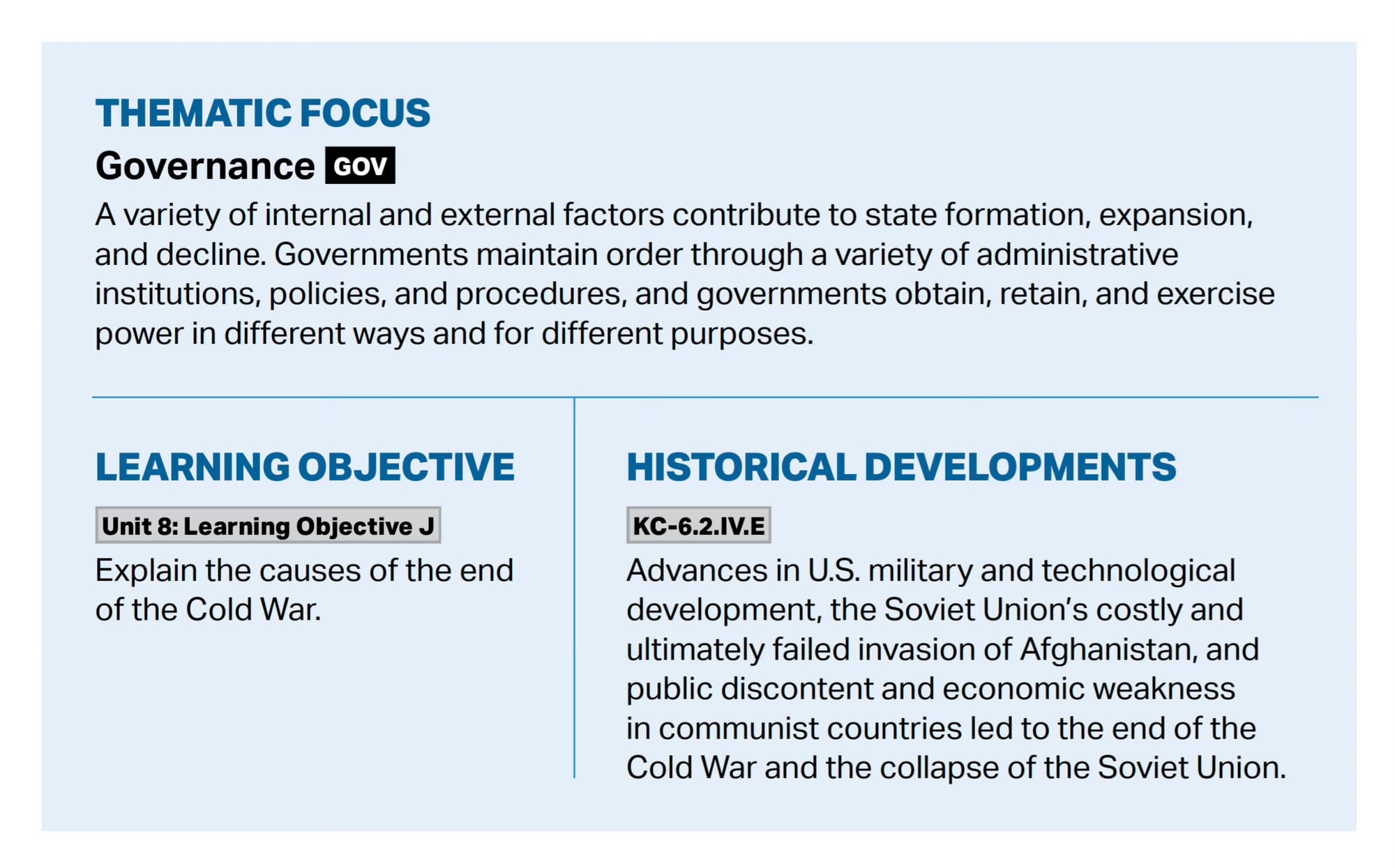 THEMATIC FOCUS

Governance GOV

A variety of internal and external factors contribute to state formation, expansion, and decline. Governments maintain order through a variety of administrative institutions, policies, and procedures, and governments obtain, retain, and exercise power in different ways and for different purposes.

LEARNING OBJECTIVE

Unit 8: Learning Objective J

Explain the causes of the end of the Cold War.

HISTORICAL DEVELOPMENTS

KC-6.2.IV.E

Advances in U.S. military and technological development, the Soviet Union's costly and ultimately failed invasion of Afghanistan, and public discontent and economic weakness in communist countries led to the end of the Cold War and the collapse of the Soviet Union.